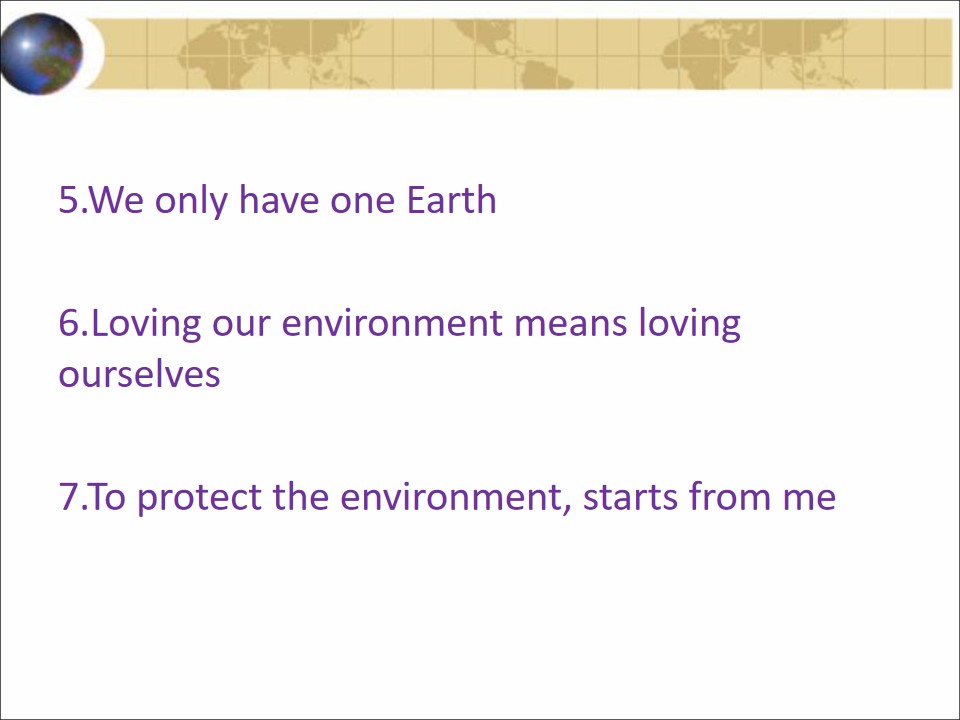 5.We only have one Earth

6.Loving our environment means loving ourselves

7.To protect the environment, starts from me